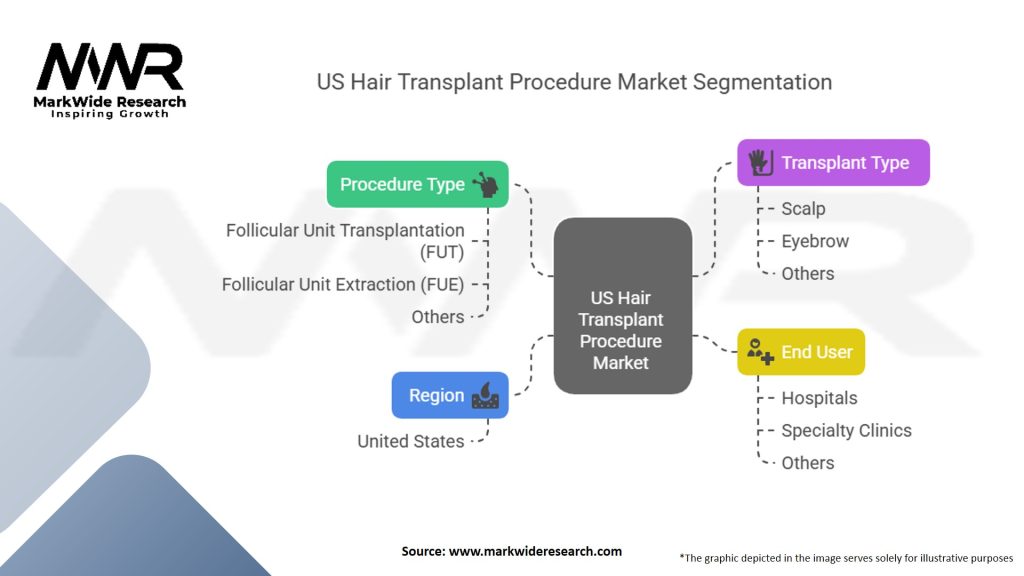 MWR
MarkWide Research
Inspiring Growth

US Hair Transplant Procedure Market Segmentation

Procedure Type
Follicular Unit Transplantation (FUT)
Follicular Unit Extraction (FUE)
Others

Region
United States

US Hair Transplant Procedure Market

Transplant Type
Scalp
Eyebrow
Others

End User
Hospitals
Specialty Clinics
Others

Source: www.markwideresearch.com

*The graphic depicted in the image serves solely for illustrative purposes